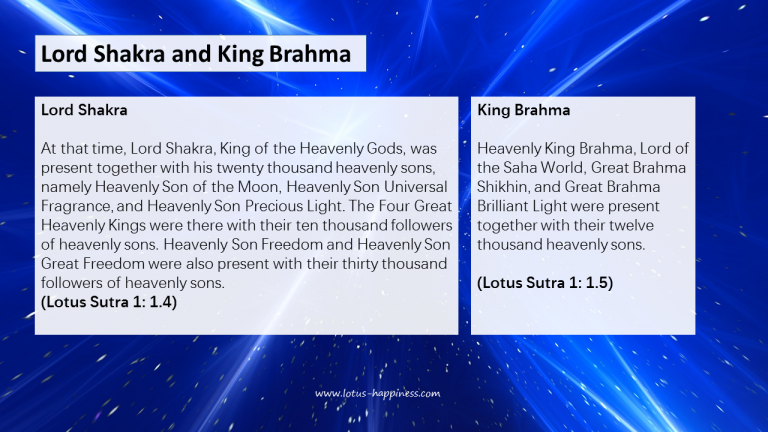 Lord Shakra and King Brahma

Lord Shakra

At that time, Lord Shakra, King of the Heavenly Gods, was present together with his twenty thousand heavenly sons, namely Heavenly Son of the Moon, Heavenly Son Universal Fragrance, and Heavenly Son Precious Light. The Four Great Heavenly Kings were there with their ten thousand followers of heavenly sons. Heavenly Son Freedom and Heavenly Son Great Freedom were also present with their thirty thousand followers of heavenly sons.
(Lotus Sutra 1: 1.4)

King Brahma

Heavenly King Brahma, Lord of the Saha World, Great Brahma Shikhin, and Great Brahma Brilliant Light were present together with their twelve thousand heavenly sons.

(Lotus Sutra 1: 1.5)

www.lotus-happiness.com